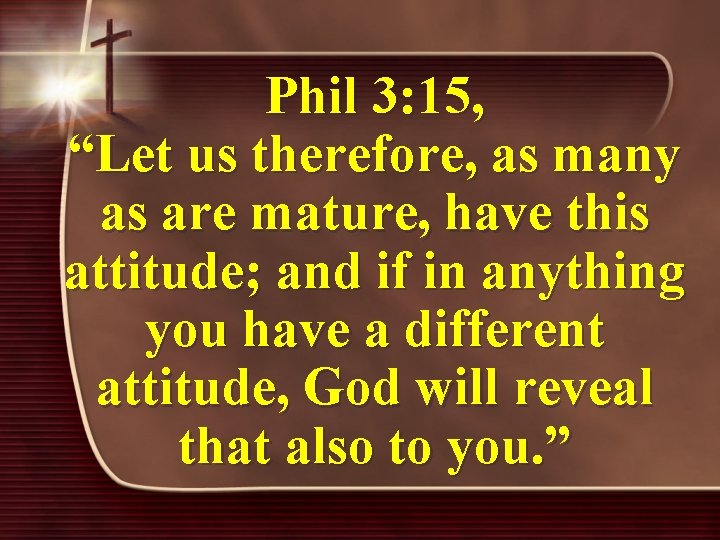 Phil 3:15,
“Let us therefore, as many as are mature, have this attitude; and if in anything you have a different attitude, God will reveal that also to you.”